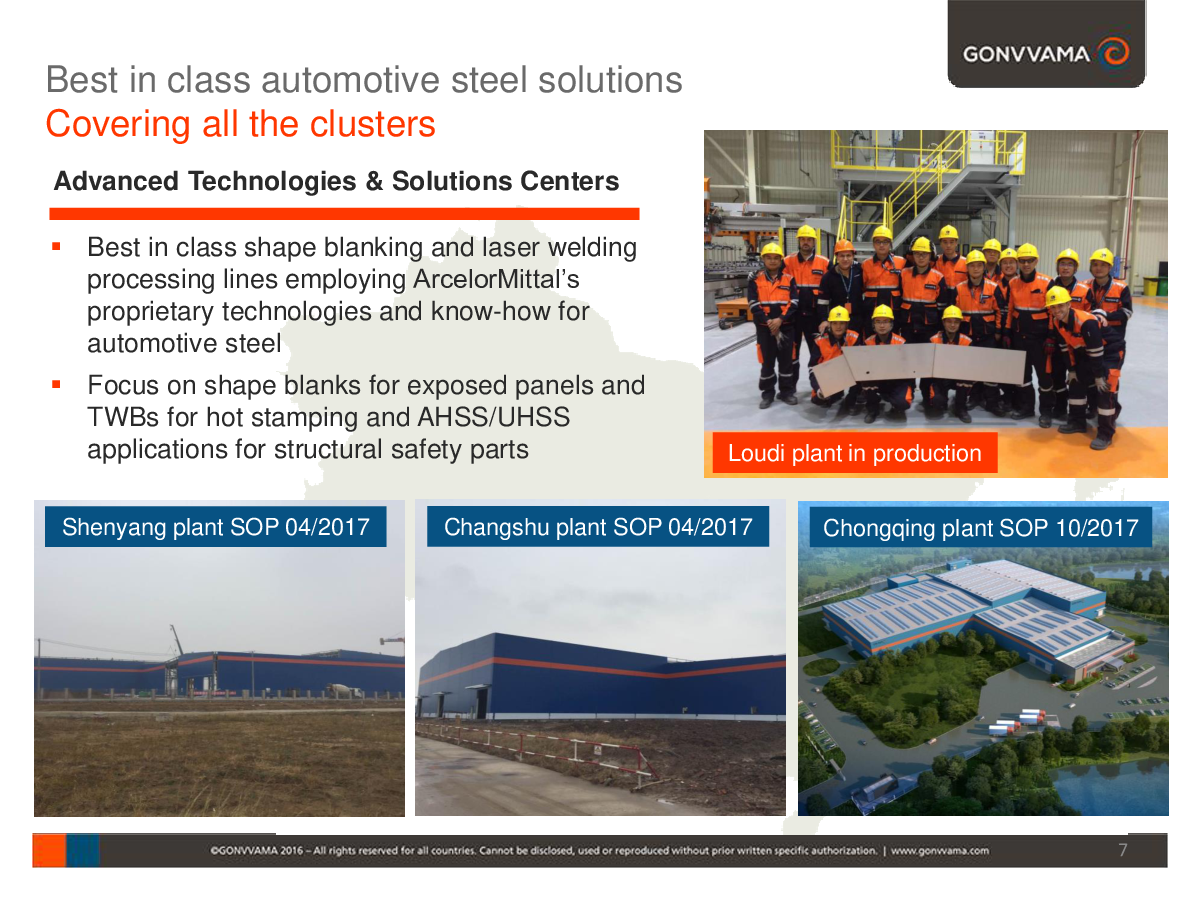 GONVVAMA

Best in class automotive steel solutions
Covering all the clusters

Advanced Technologies & Solutions Centers

▪ Best in class shape blanking and laser welding processing lines employing ArcelorMittal's proprietary technologies and know-how for automotive steel

▪ Focus on shape blanks for exposed panels and TWBs for hot stamping and AHSS/UHSS applications for structural safety parts

Loudi plant in production

Shenyang plant SOP 04/2017

Changshu plant SOP 04/2017

Chongqing plant SOP 10/2017

©GONVVAMA 2016 – All rights reserved for all countries. Cannot be disclosed, used or reproduced without prior written specific authorization. | www.gonvvama.com

7